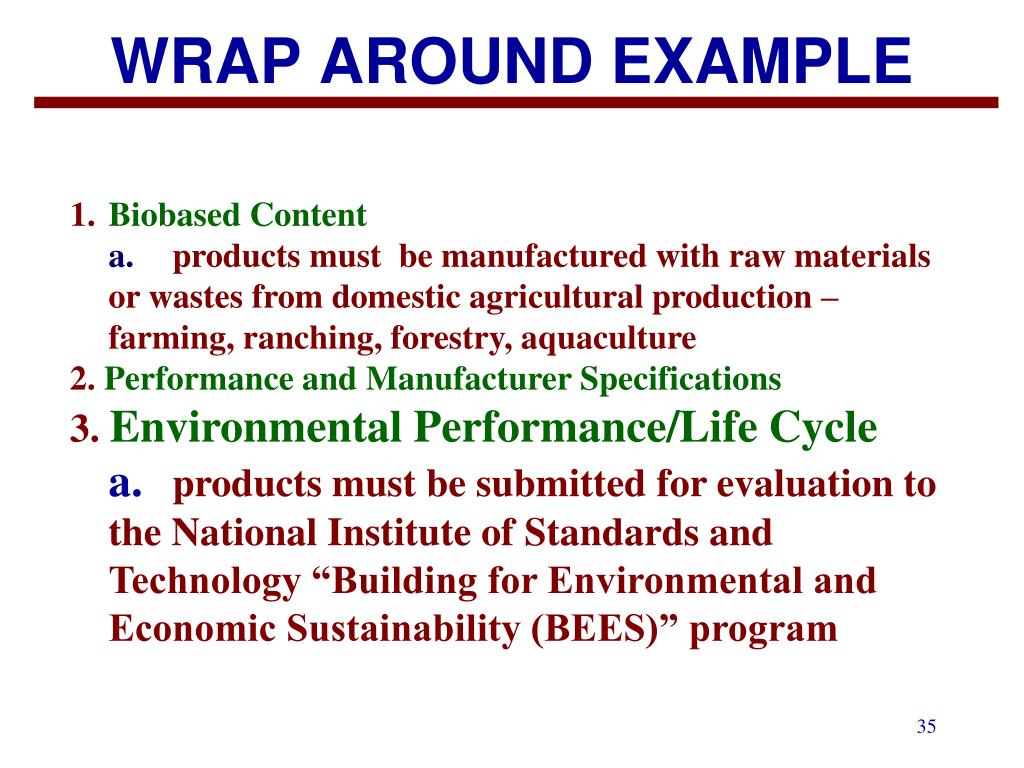 WRAP AROUND EXAMPLE

1. Biobased Content
a. products must be manufactured with raw materials or wastes from domestic agricultural production – farming, ranching, forestry, aquaculture
2. Performance and Manufacturer Specifications
3. Environmental Performance/Life Cycle
a. products must be submitted for evaluation to the National Institute of Standards and Technology “Building for Environmental and Economic Sustainability (BEES)” program

35